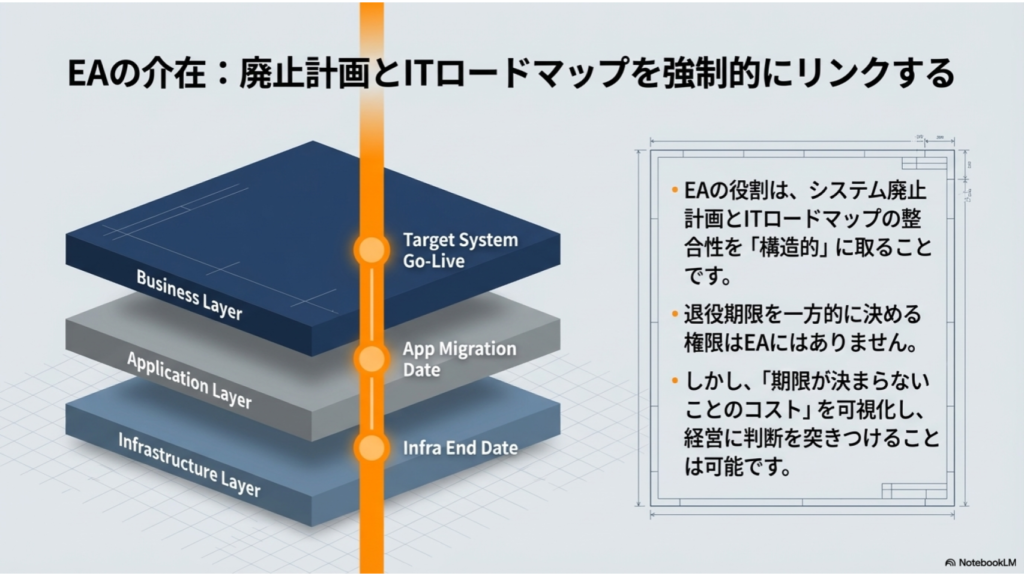 EAの介在：廃止計画とITロードマップを強制的にリンクする

Business Layer

Application Layer

Infrastructure Layer

Target System Go-Live

App Migration Date

Infra End Date

• EAの役割は、システム廃止計画とITロードマップの整合性を「構造的」に取ることです。

• 退役期限を一方的に決める権限はEAにはありません。

• しかし、「期限が決まらないことのコスト」を可視化し、経営に判断を突きつけることは可能です。

NotebookLM